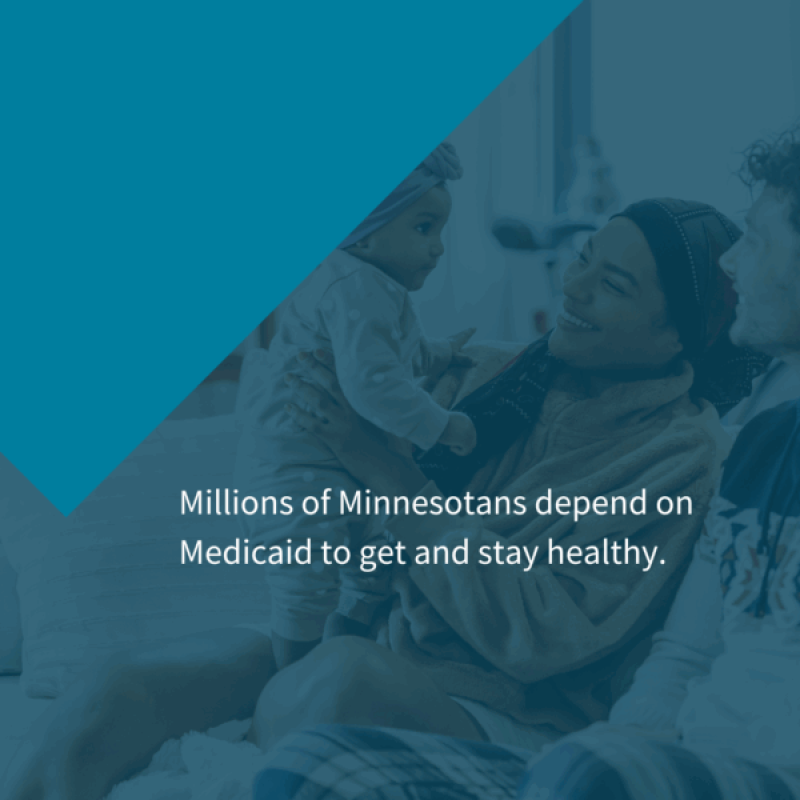 Millions of Minnesotans depend on Medicaid to get and stay healthy.